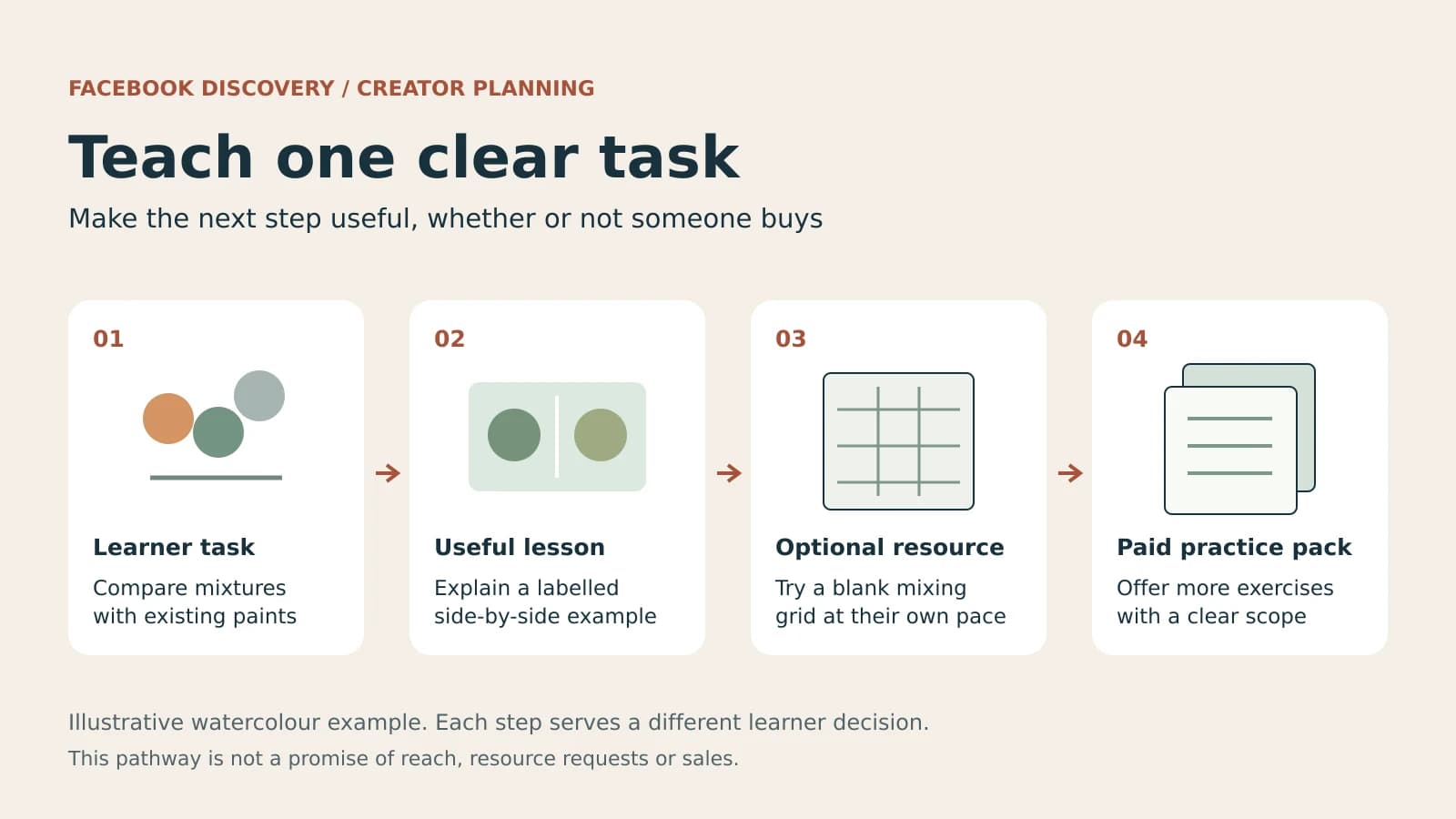 FACEBOOK DISCOVERY / CREATOR PLANNING

Teach one clear task

Make the next step useful, whether or not someone buys

01

Learner task

Compare mixtures with existing paints

→

02

Useful lesson

Explain a labelled side-by-side example

→

03

Optional resource

Try a blank mixing grid at their own pace

→

04

Paid practice pack

Offer more exercises with a clear scope

Illustrative watercolour example. Each step serves a different learner decision.

This pathway is not a promise of reach, resource requests or sales.